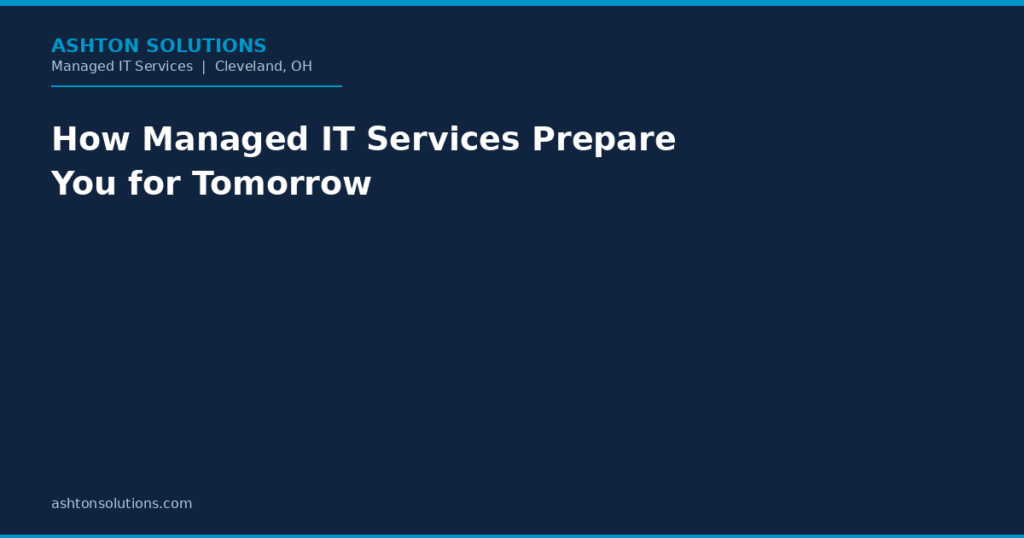 ASHTON SOLUTIONS
Managed IT Services | Cleveland, OH

How Managed IT Services Prepare You for Tomorrow

ashtonsolutions.com